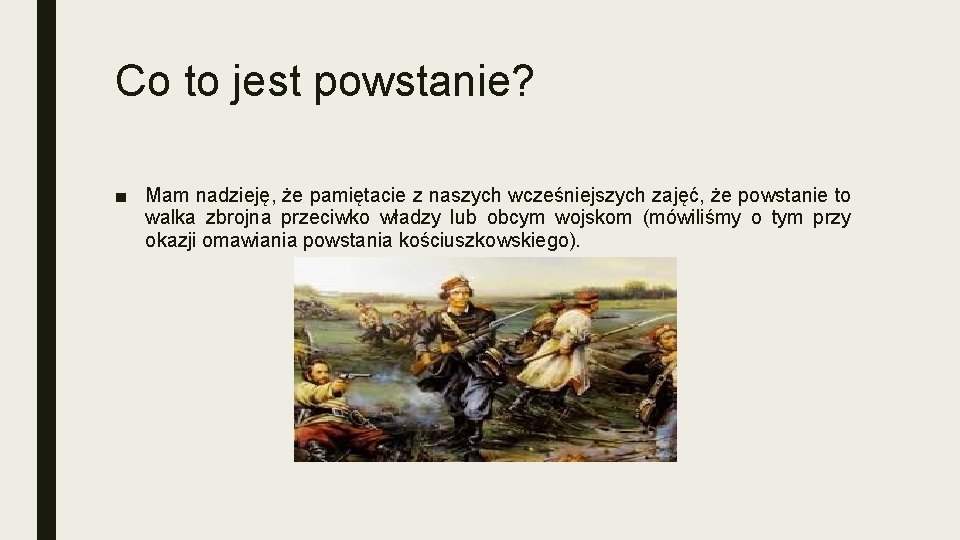 Co to jest powstanie?

■ Mam nadzieję, że pamiętacie z naszych wcześniejszych zajęć, że powstanie to walka zbrojna przeciwko władzy lub obcym wojskom (mówiliśmy o tym przy okazji omawiania powstania kościuszkowskiego).